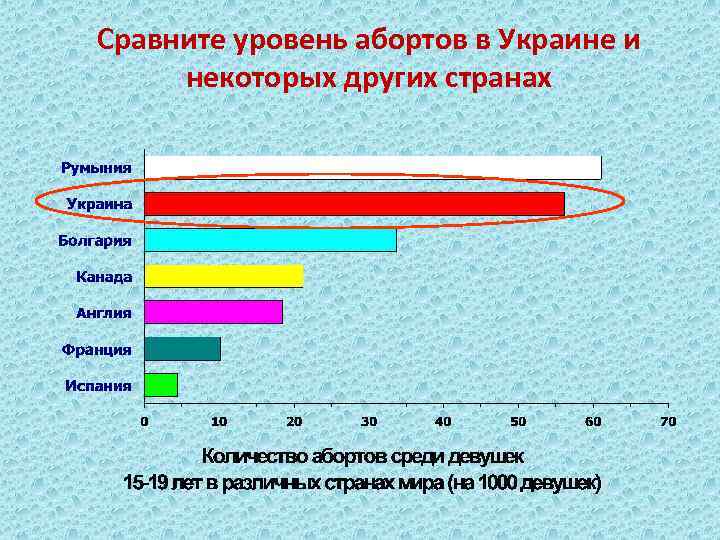 Сравните уровень абортов в Украине и некоторых других странах

Румыния
Украина
Болгария
Канада
Англия
Франция
Испания

0 10 20 30 40 50 60 70

Количество абортов среди девушек 15-19 лет в различных странах мира (на 1000 девушек)